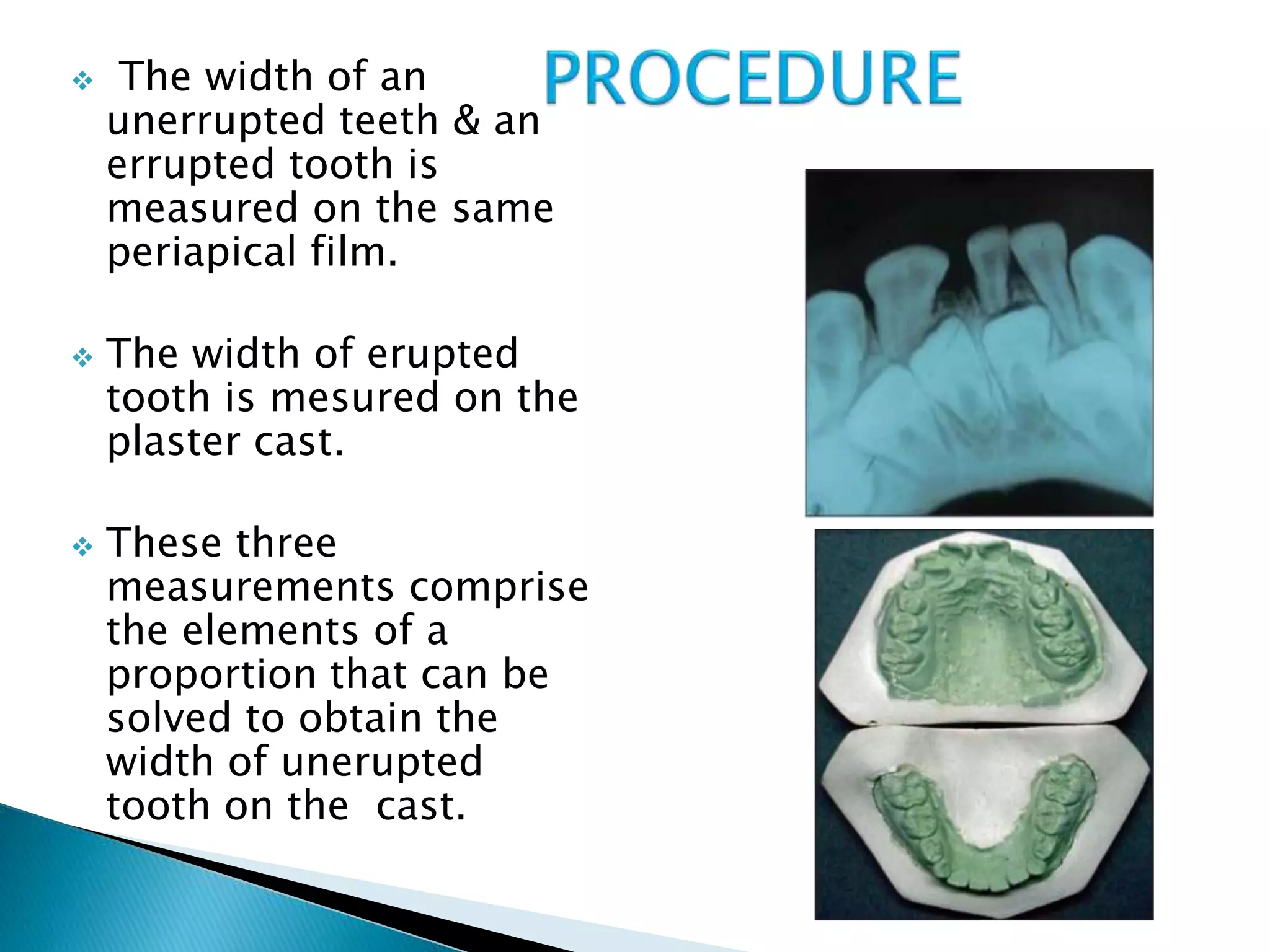 PROCEDURE

❖ The width of an unerrupted teeth & an errupted tooth is measured on the same periapical film.

❖ The width of erupted tooth is mesured on the plaster cast.

❖ These three measurements comprise the elements of a proportion that can be solved to obtain the width of unerupted tooth on the cast.